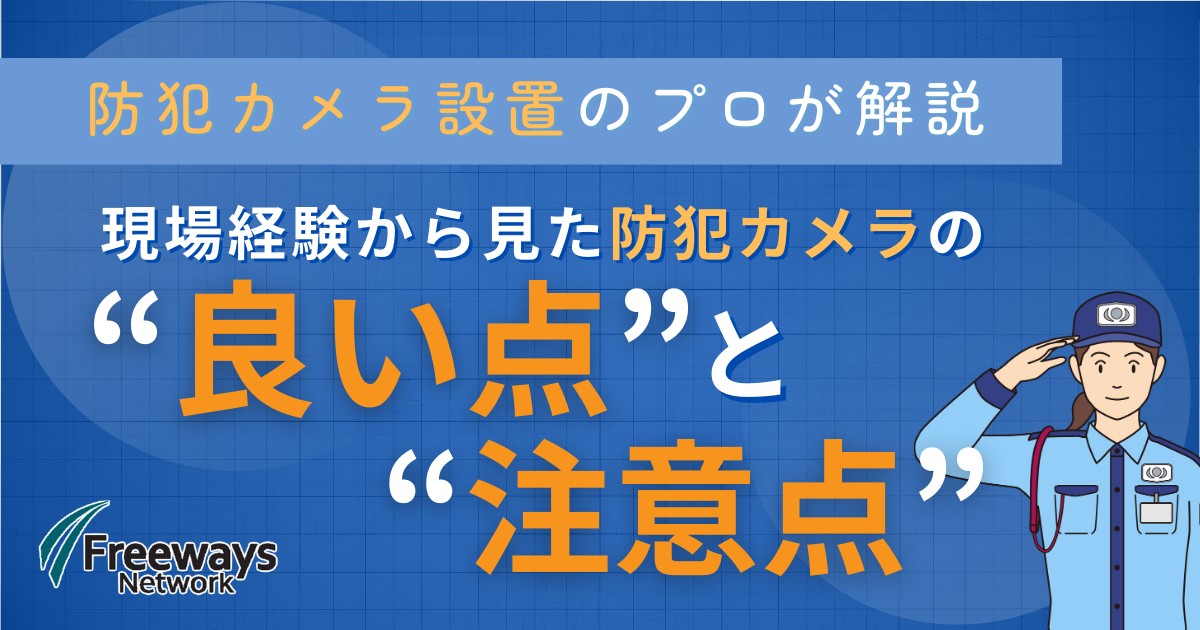 防犯カメラ設置のプロが解説

現場経験から見た防犯カメラの

“良い点”と

“注意点”

Freeways Network